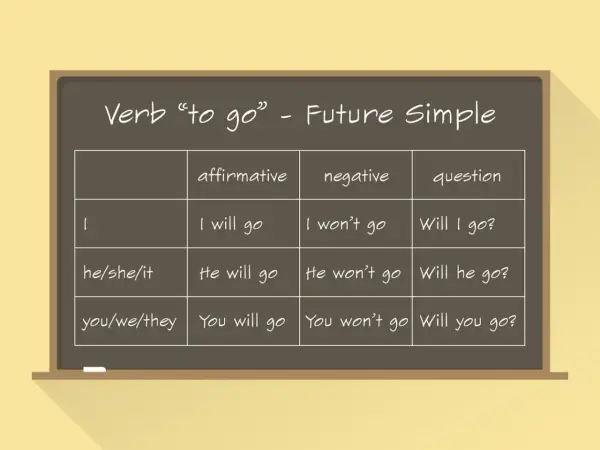 Verb “to go” - Future Simple

| | affirmative | negative | question |
|---|---|---|---|
| I | I will go | I won’t go | Will I go? |
| he/she/it | He will go | He won’t go | Will he go? |
| you/we/they | You will go | You won’t go | Will you go? |